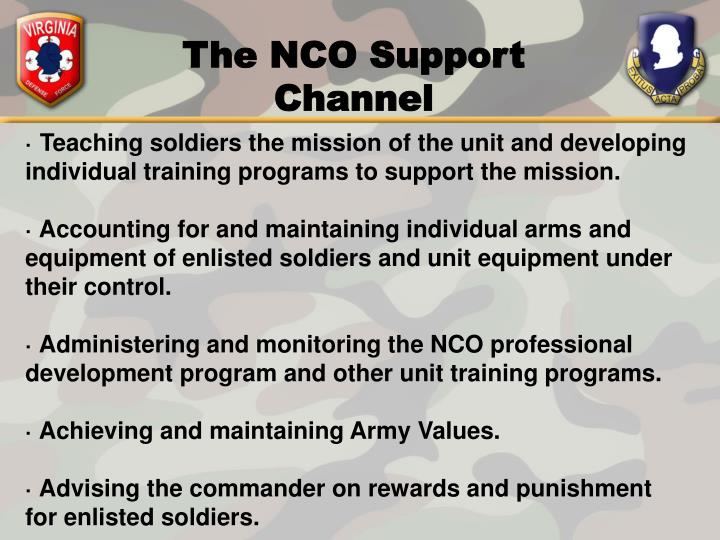 VIRGINIA
DEFENSE FORCE

The NCO Support Channel

EXITUS ACTA PROBAT

· Teaching soldiers the mission of the unit and developing individual training programs to support the mission.

· Accounting for and maintaining individual arms and equipment of enlisted soldiers and unit equipment under their control.

· Administering and monitoring the NCO professional development program and other unit training programs.

· Achieving and maintaining Army Values.

· Advising the commander on rewards and punishment for enlisted soldiers.